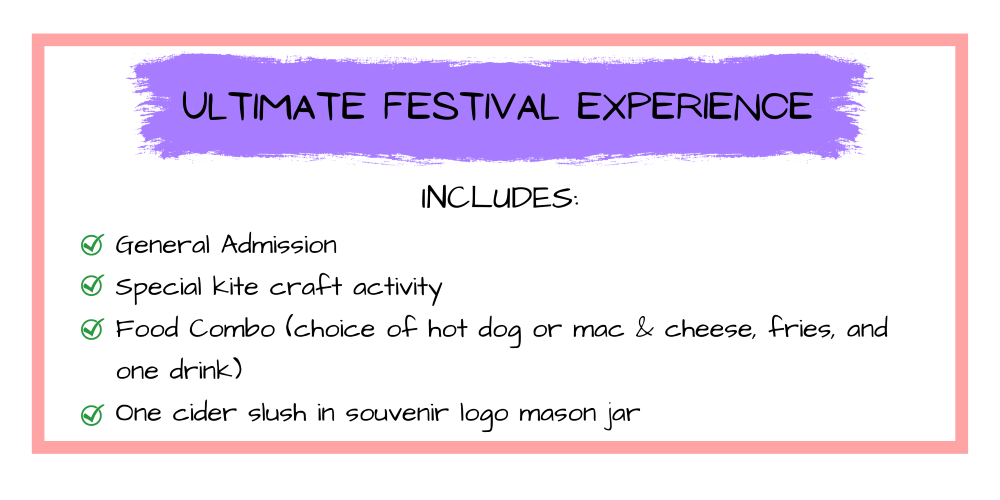 ULTIMATE FESTIVAL EXPERIENCE

INCLUDES:

General Admission

Special kite craft activity

Food Combo (choice of hot dog or mac & cheese, fries, and one drink)

One cider slush in souvenir logo mason jar